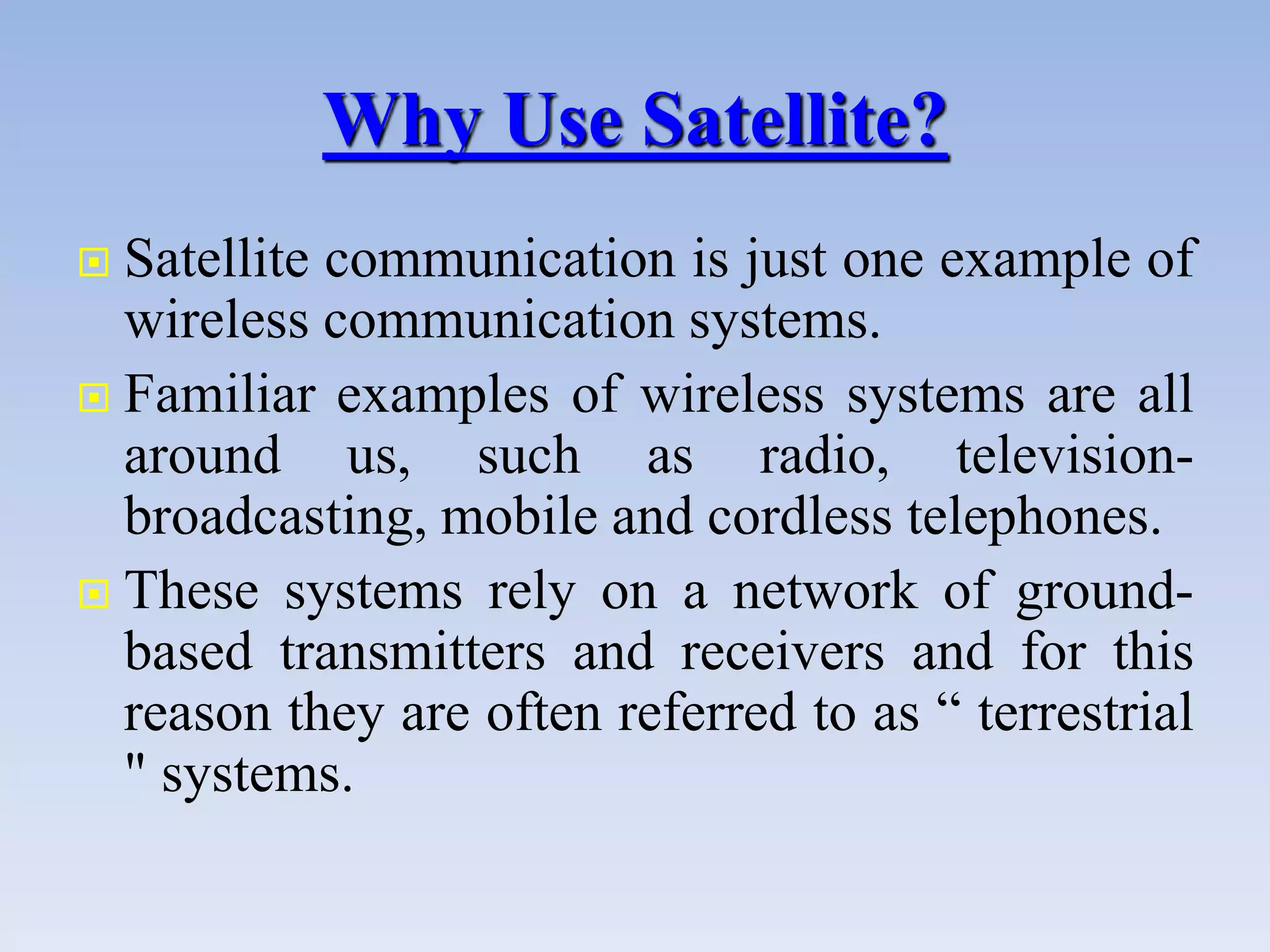 Why Use Satellite?

Satellite communication is just one example of wireless communication systems.

Familiar examples of wireless systems are all around us, such as radio, television-broadcasting, mobile and cordless telephones.

These systems rely on a network of ground-based transmitters and receivers and for this reason they are often referred to as “ terrestrial " systems.